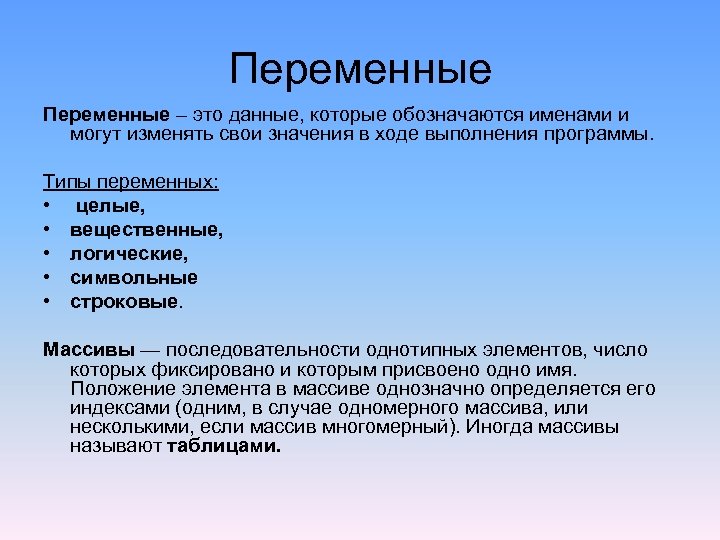 Переменные

Переменные – это данные, которые обозначаются именами и могут изменять свои значения в ходе выполнения программы.

Типы переменных:
• целые,
• вещественные,
• логические,
• символьные
• строковые.

Массивы — последовательности однотипных элементов, число которых фиксировано и которым присвоено одно имя. Положение элемента в массиве однозначно определяется его индексами (одним, в случае одномерного массива, или несколькими, если массив многомерный). Иногда массивы называют таблицами.